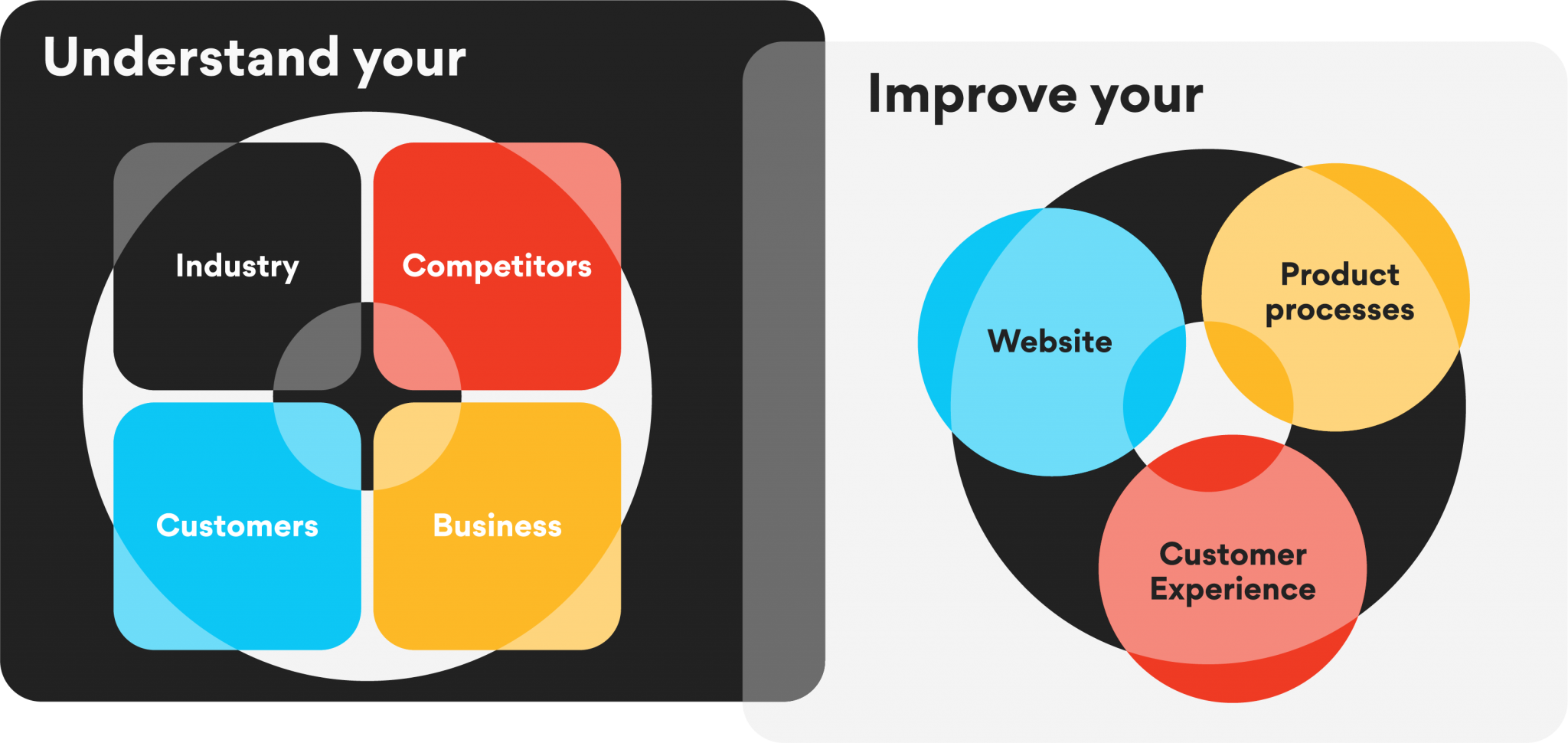 Understand your

Industry

Competitors

Customers

Business

Improve your

Website

Product processes

Customer Experience